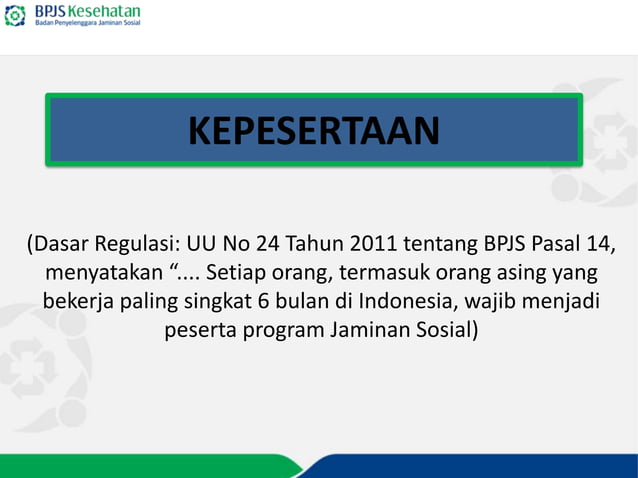 BPJS Kesehatan
Badan Penyelenggara Jaminan Sosial

KEPESERTAAN

(Dasar Regulasi: UU No 24 Tahun 2011 tentang BPJS Pasal 14, menyatakan “.... Setiap orang, termasuk orang asing yang bekerja paling singkat 6 bulan di Indonesia, wajib menjadi peserta program Jaminan Sosial)